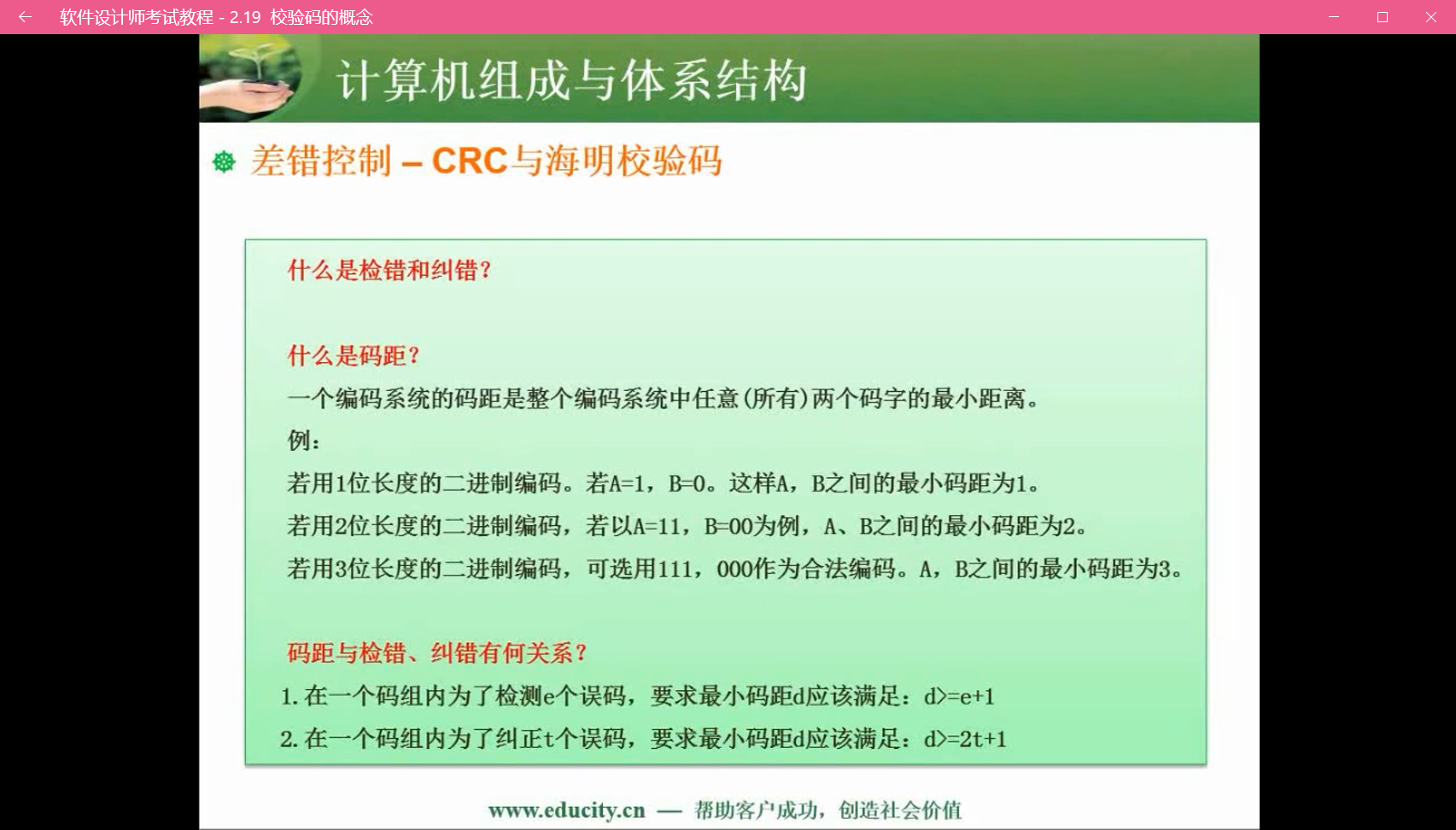 软件设计师考试教程 - 2.19 校验码的概念

计算机组成与体系结构

差错控制 – CRC与海明校验码

什么是检错和纠错?

什么是码距?
一个编码系统的码距是整个编码系统中任意(所有)两个码字的最小距离。
例:
若用1位长度的二进制编码。若A=1,B=0。这样A,B之间的最小码距为1。
若用2位长度的二进制编码,若以A=11,B=00为例,A、B之间的最小码距为2。
若用3位长度的二进制编码,可选用111,000作为合法编码。A,B之间的最小码距为3。

码距与检错、纠错有何关系?
1. 在一个码组内为了检测e个误码,要求最小码距d应该满足:d>=e+1
2. 在一个码组内为了纠正t个误码,要求最小码距d应该满足:d>=2t+1

www.educity.cn — 帮助客户成功,创造社会价值